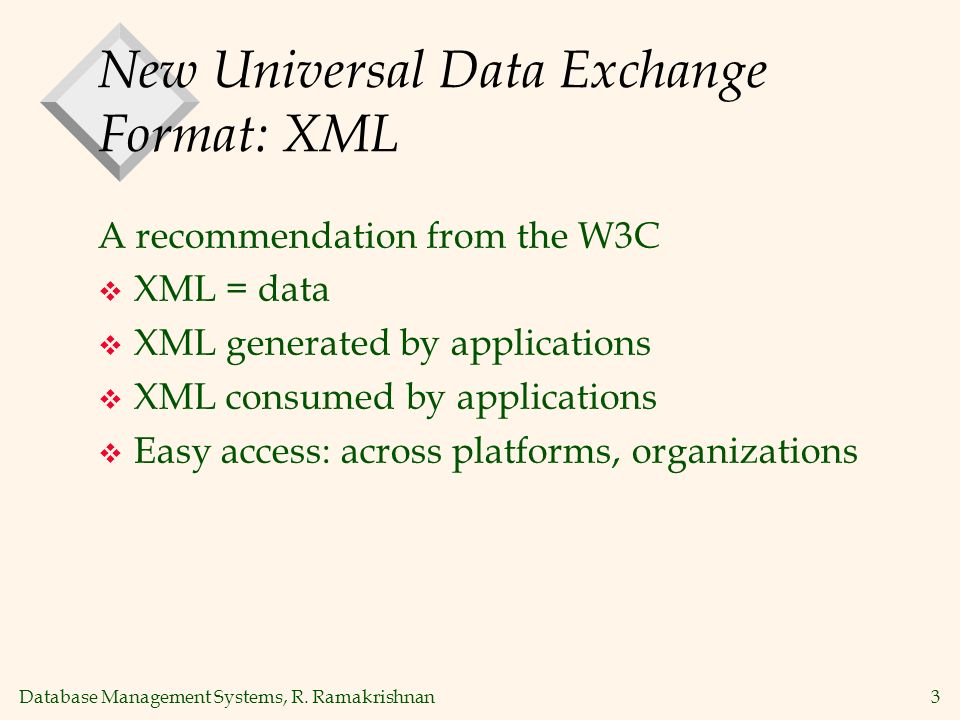 New Universal Data Exchange Format: XML

A recommendation from the W3C
❖ XML = data
❖ XML generated by applications
❖ XML consumed by applications
❖ Easy access: across platforms, organizations

Database Management Systems, R. Ramakrishnan

3